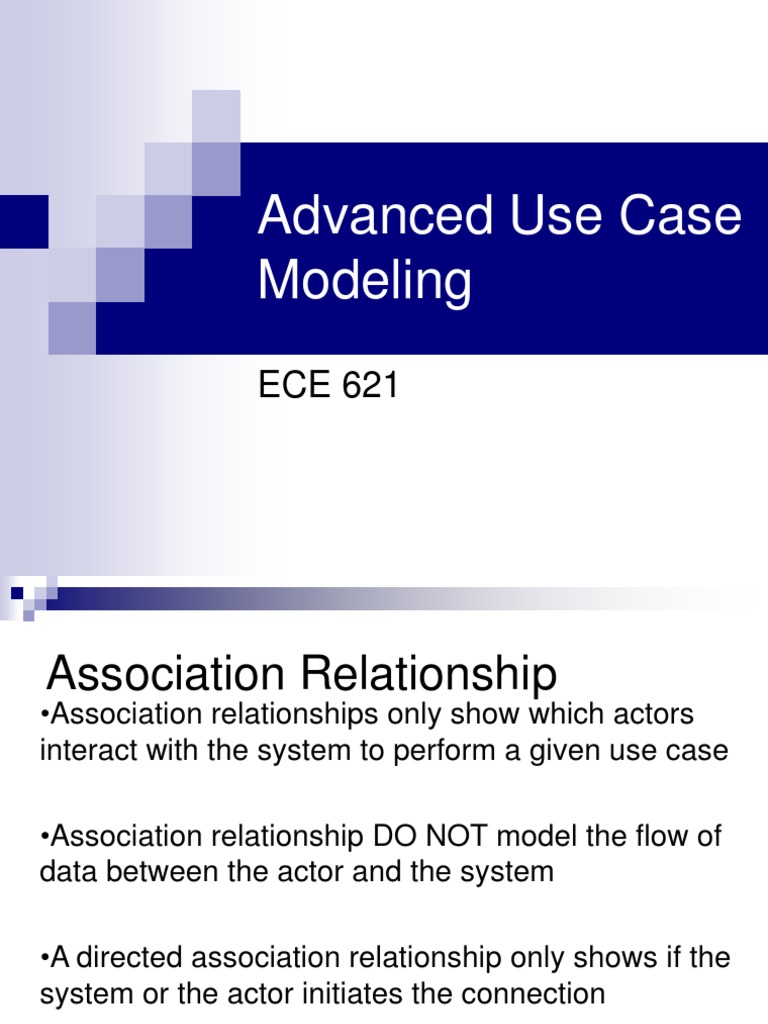 Advanced Use Case Modeling

ECE 621

Association Relationship

•Association relationships only show which actors interact with the system to perform a given use case

•Association relationship DO NOT model the flow of data between the actor and the system

•A directed association relationship only shows if the system or the actor initiates the connection